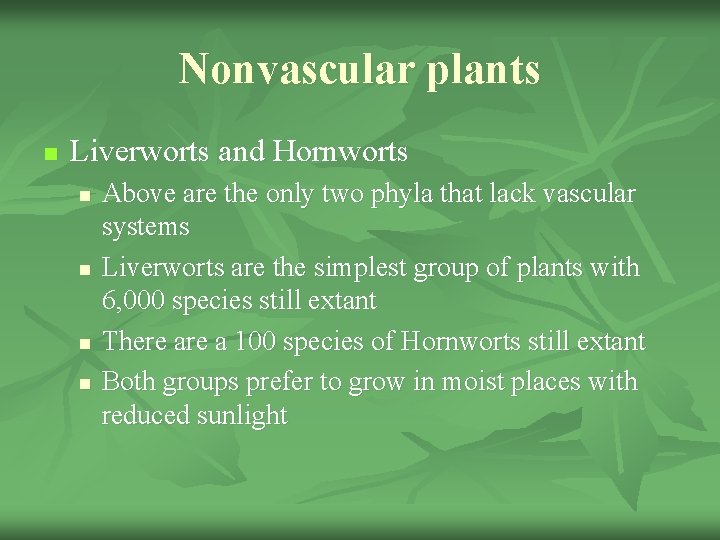 Nonvascular plants

- Liverworts and Hornworts
  - Above are the only two phyla that lack vascular systems
  - Liverworts are the simplest group of plants with 6,000 species still extant
  - There are a 100 species of Hornworts still extant
  - Both groups prefer to grow in moist places with reduced sunlight